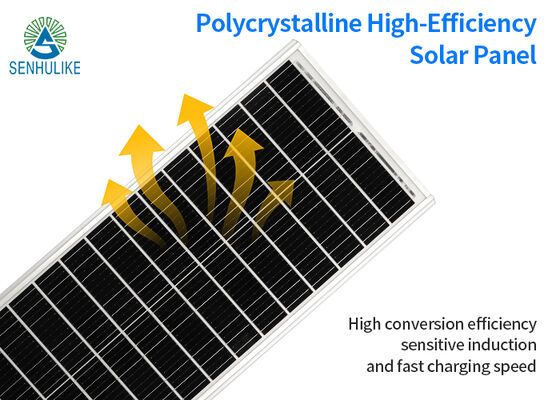 SENHULIKE

Polycrystalline High-Efficiency Solar Panel

High conversion efficiency
sensitive induction
and fast charging speed